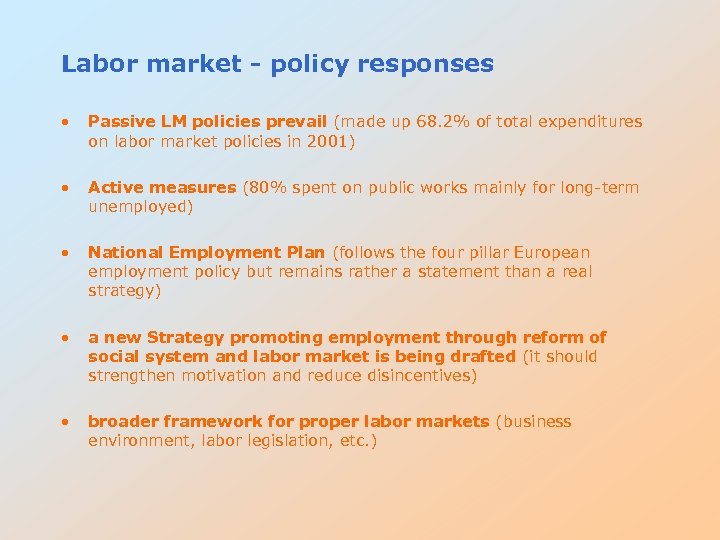 Labor market - policy responses

• Passive LM policies prevail (made up 68.2% of total expenditures on labor market policies in 2001)

• Active measures (80% spent on public works mainly for long-term unemployed)

• National Employment Plan (follows the four pillar European employment policy but remains rather a statement than a real strategy)

• a new Strategy promoting employment through reform of social system and labor market is being drafted (it should strengthen motivation and reduce disincentives)

• broader framework for proper labor markets (business environment, labor legislation, etc.)